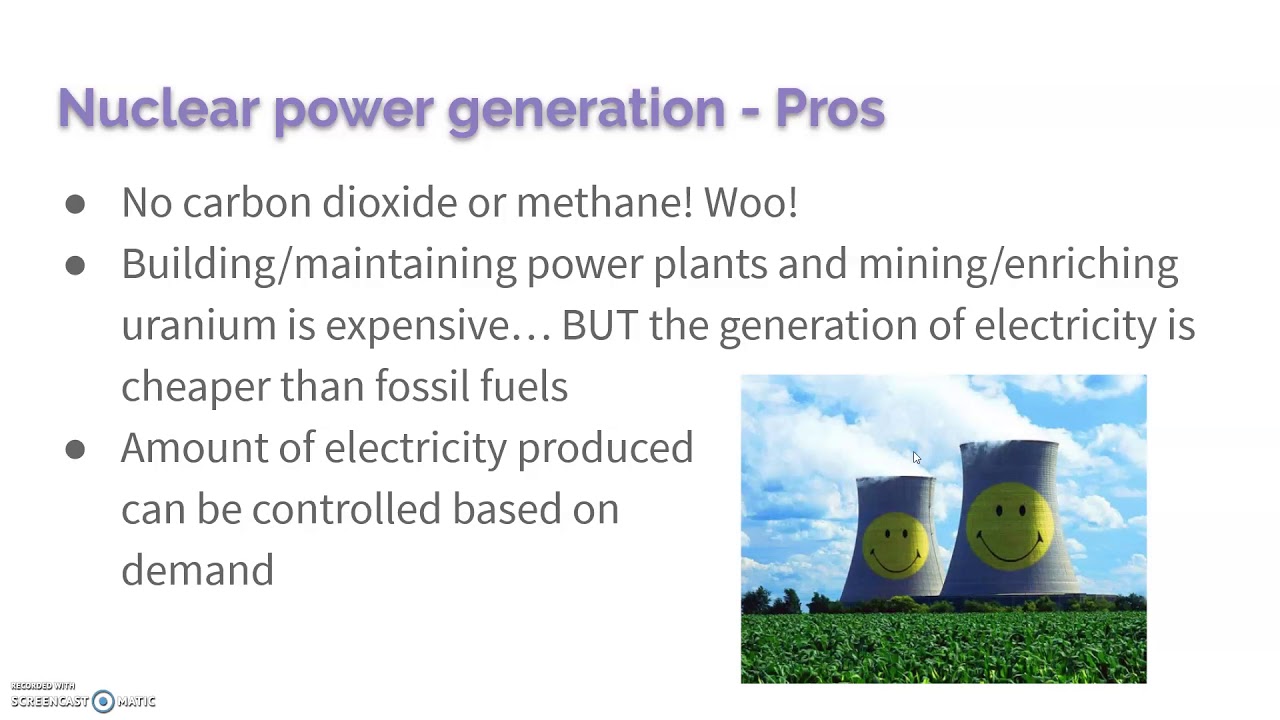 Nuclear power generation - Pros

● No carbon dioxide or methane! Woo!
● Building/maintaining power plants and mining/enriching uranium is expensive… BUT the generation of electricity is cheaper than fossil fuels
● Amount of electricity produced can be controlled based on demand

RECORDED WITH SCREENCAST MATIC